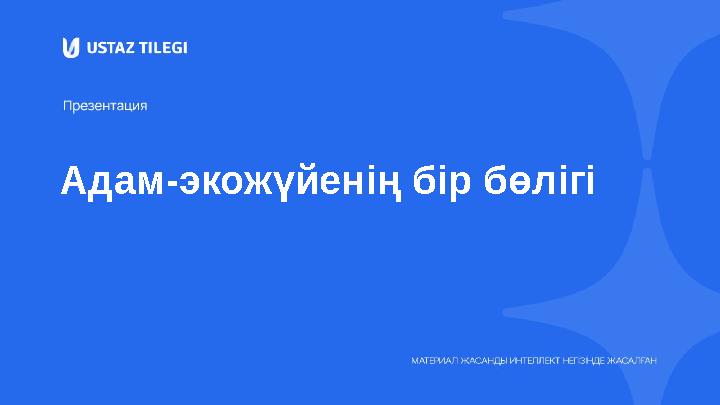 USTAZ TILEGI

Презентация

Адам-экожүйенің бір бөлігі

МАТЕРИАЛ ЖАСАНДЫ ИНТЕЛЛЕКТ НЕГІЗІНДЕ ЖАСАЛҒАН